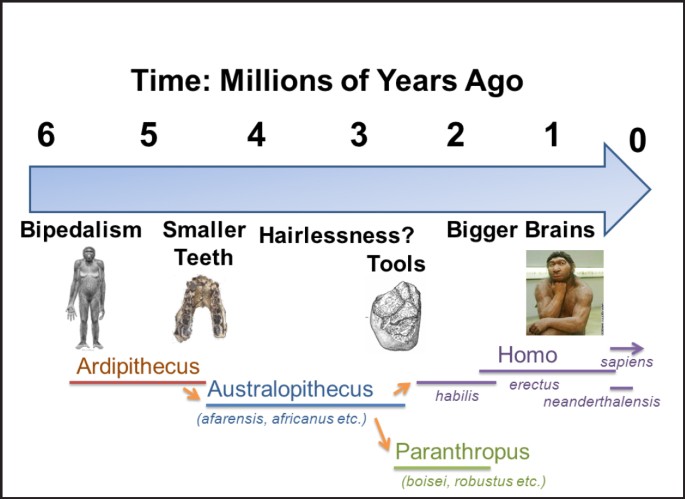 Time: Millions of Years Ago

6 5 4 3 2 1 0

Bipedalism Smaller Teeth Hairlessness? Tools Bigger Brains

Ardipithecus

Australopithecus
(afarensis, africanus etc.)

Paranthropus
(boisei, robustus etc.)

Homo
habilis
erectus
sapiens
neanderthalensis